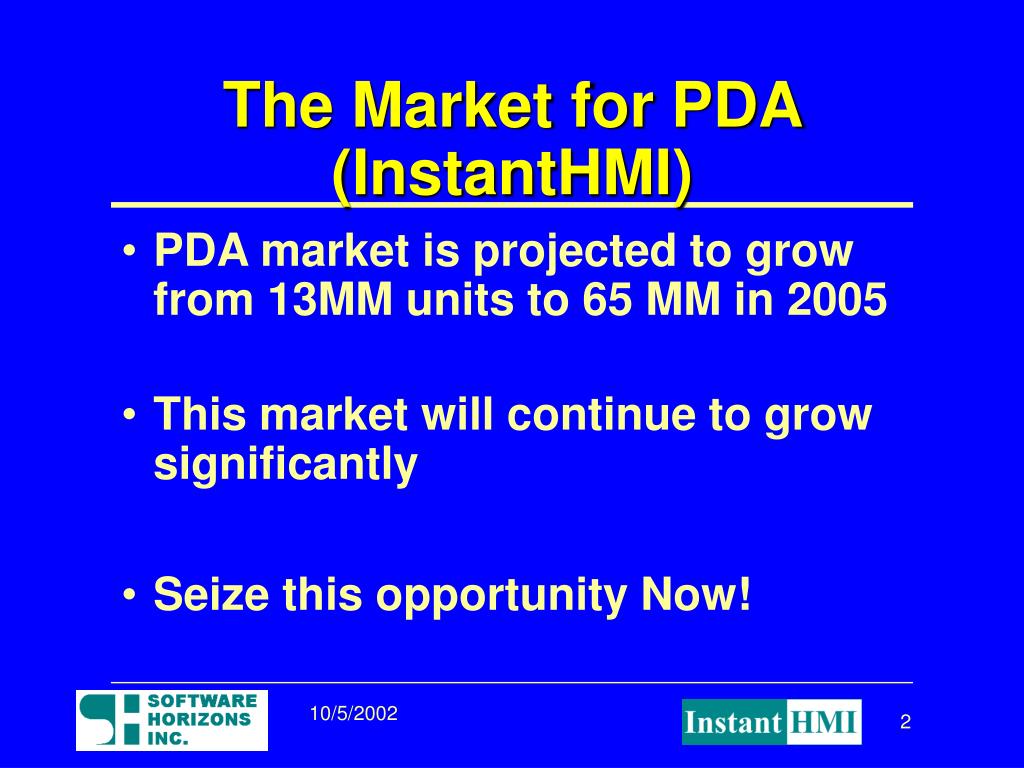 The Market for PDA (InstantHMI)

• PDA market is projected to grow from 13MM units to 65 MM in 2005

• This market will continue to grow significantly

• Seize this opportunity Now!

SOFTWARE HORIZONS INC.

10/5/2002

Instant HMI

2